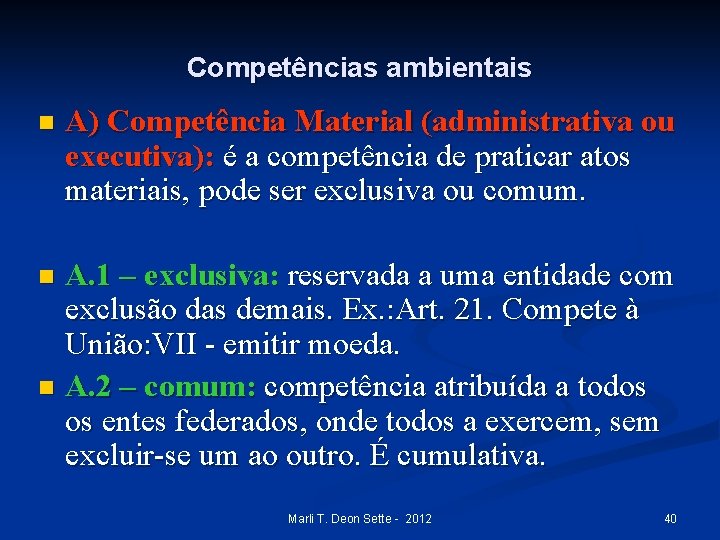 Competências ambientais

A) Competência Material (administrativa ou executiva): é a competência de praticar atos materiais, pode ser exclusiva ou comum.

A.1 – exclusiva: reservada a uma entidade com exclusão das demais. Ex.:Art. 21. Compete à União:VII - emitir moeda.

A.2 – comum: competência atribuída a todos os entes federados, onde todos a exercem, sem excluir-se um ao outro. É cumulativa.

Marli T. Deon Sette - 2012

40